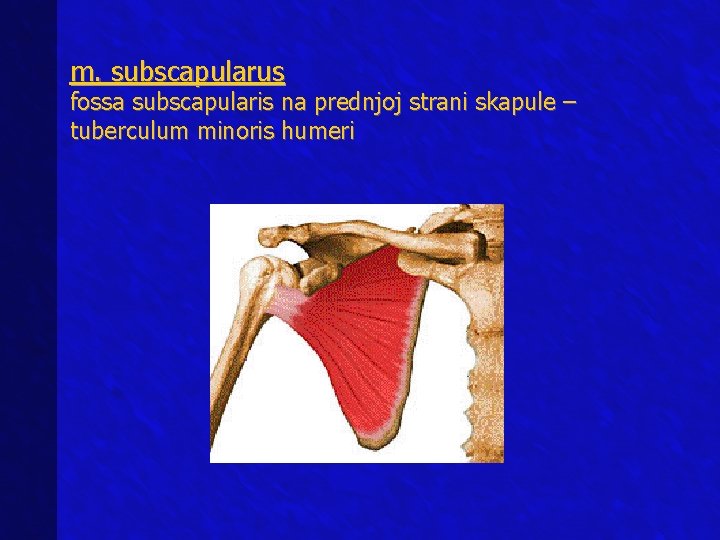 m. subscapularus
fossa subscapularis na prednjoj strani skapule – tuberculum minoris humeri